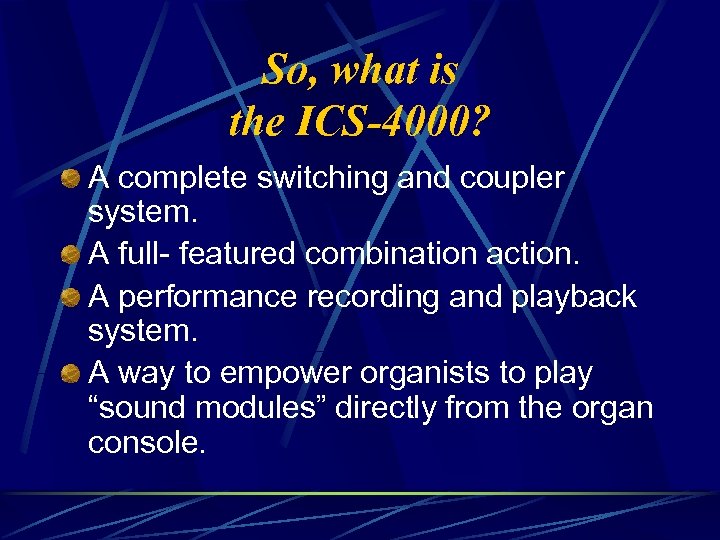 So, what is the ICS-4000?

A complete switching and coupler system.

A full- featured combination action.

A performance recording and playback system.

A way to empower organists to play “sound modules” directly from the organ console.